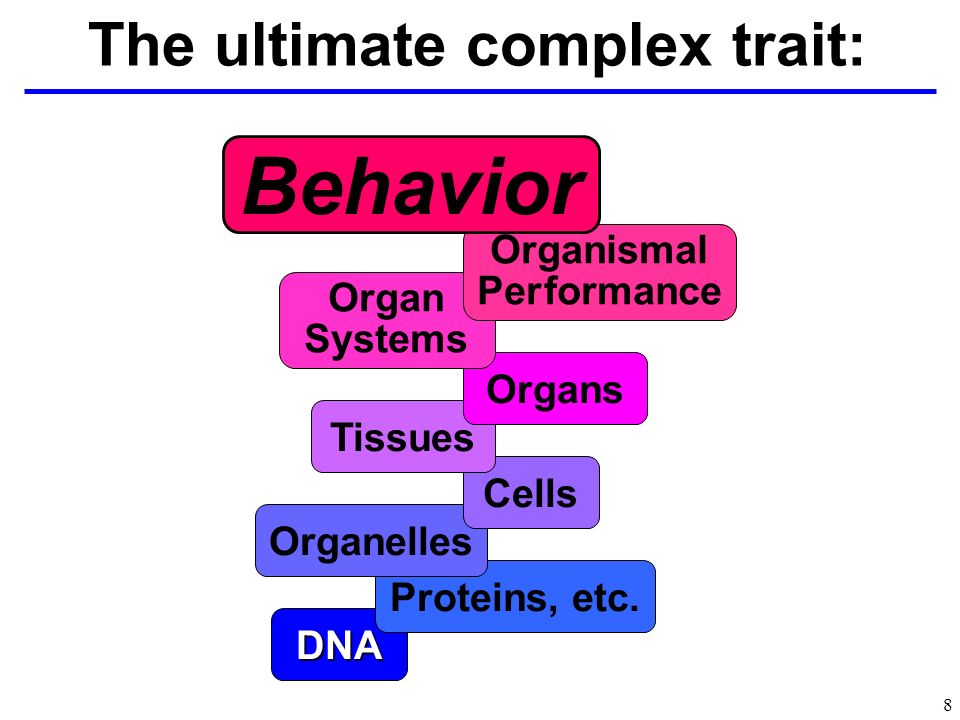 The ultimate complex trait:

Behavior

Organismal Performance

Organ Systems

Organs

Tissues

Cells

Organelles

Proteins, etc.

DNA

8